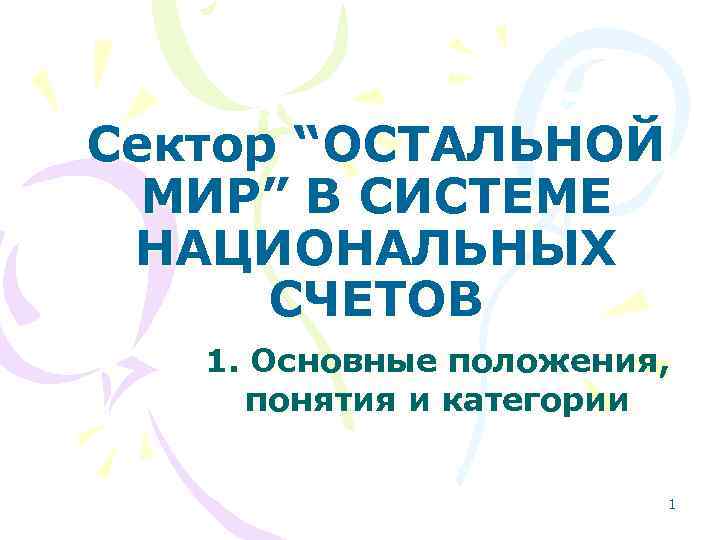 Сектор “ОСТАЛЬНОЙ МИР” В СИСТЕМЕ НАЦИОНАЛЬНЫХ СЧЕТОВ

1. Основные положения, понятия и категории

1